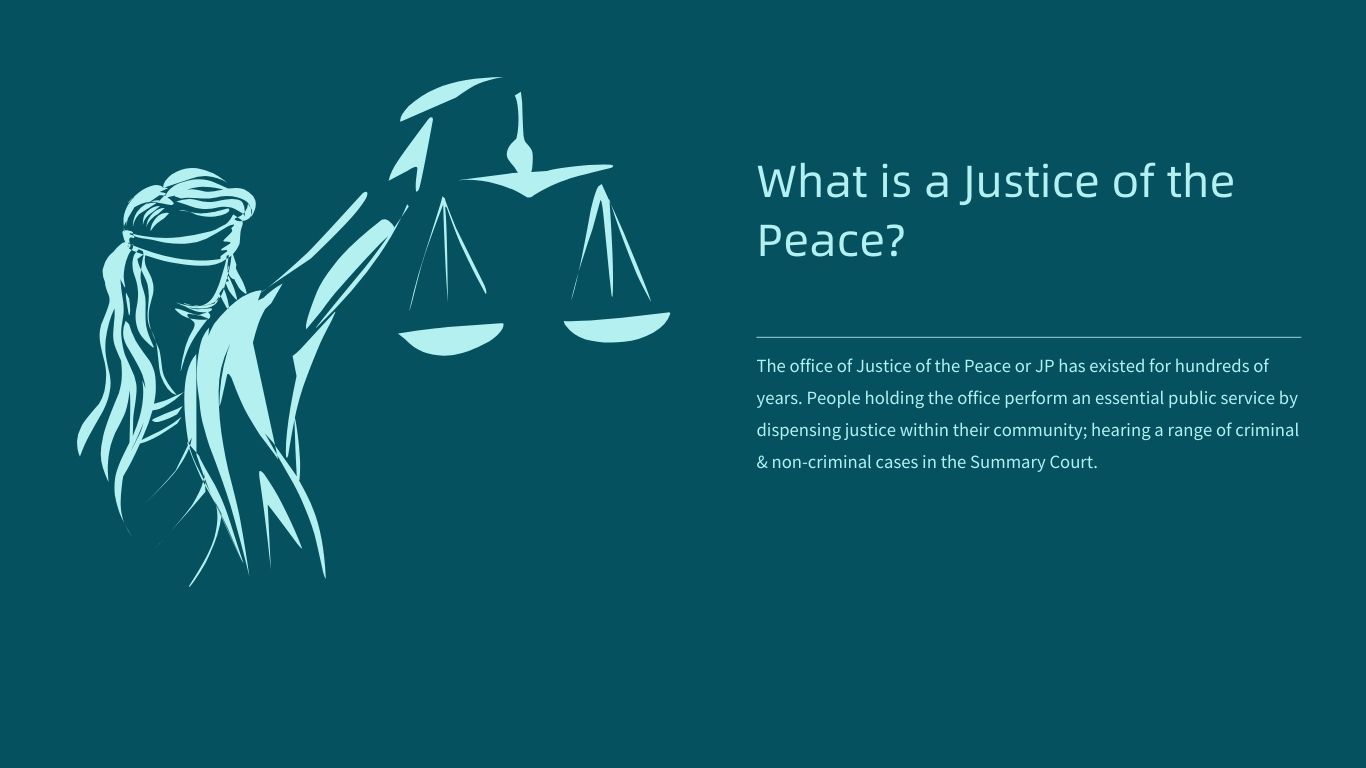 What is a Justice of the Peace?

The office of Justice of the Peace or JP has existed for hundreds of years. People holding the office perform an essential public service by dispensing justice within their community; hearing a range of criminal & non-criminal cases in the Summary Court.